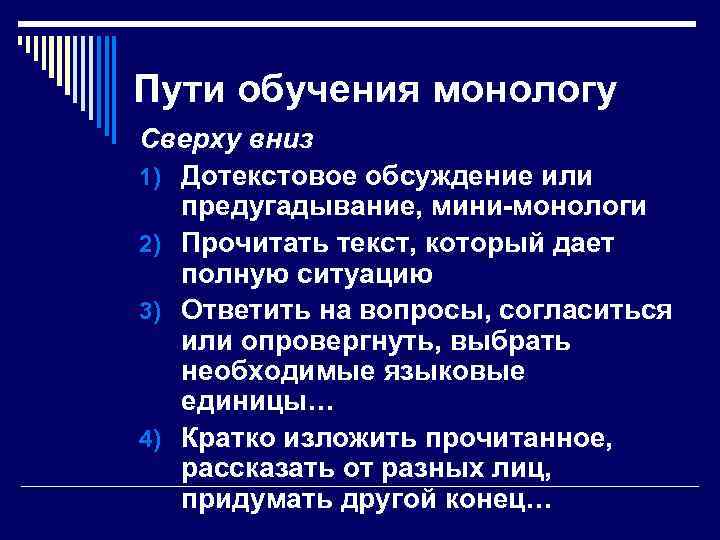 Пути обучения монологу

Сверху вниз

1) Дотекстовое обсуждение или предугадывание, мини-монологи
2) Прочитать текст, который дает полную ситуацию
3) Ответить на вопросы, согласиться или опровергнуть, выбрать необходимые языковые единицы…
4) Кратко изложить прочитанное, рассказать от разных лиц, придумать другой конец…